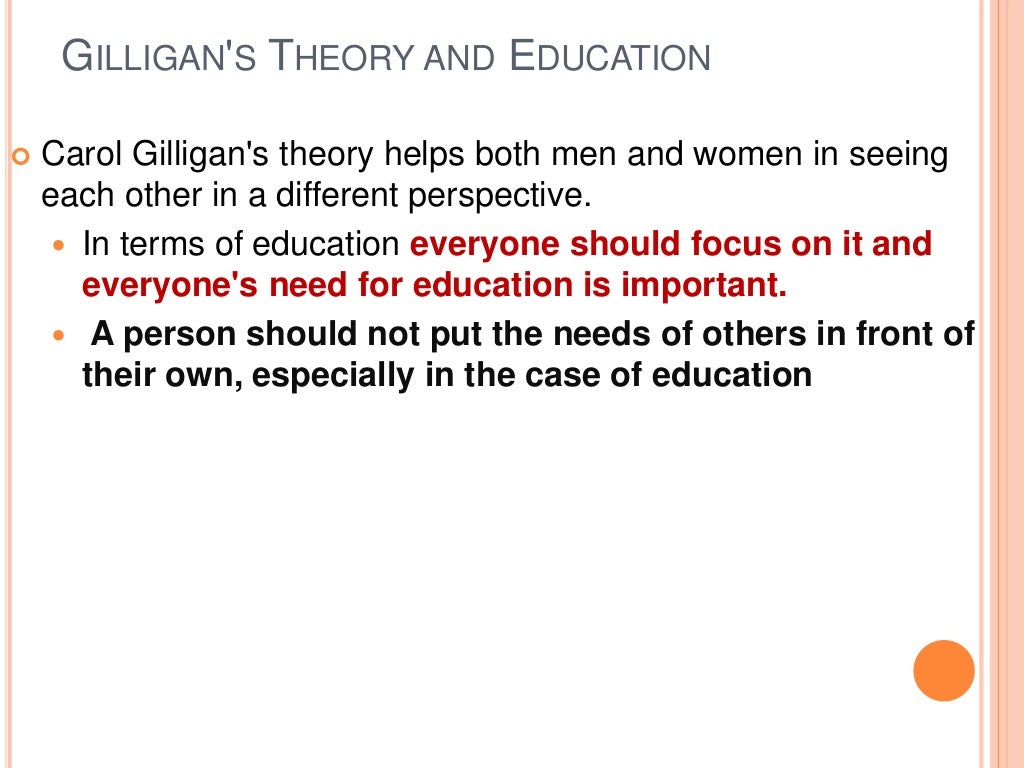 GILLIGAN'S THEORY AND EDUCATION

Carol Gilligan's theory helps both men and women in seeing each other in a different perspective.

In terms of education everyone should focus on it and everyone's need for education is important.

A person should not put the needs of others in front of their own, especially in the case of education